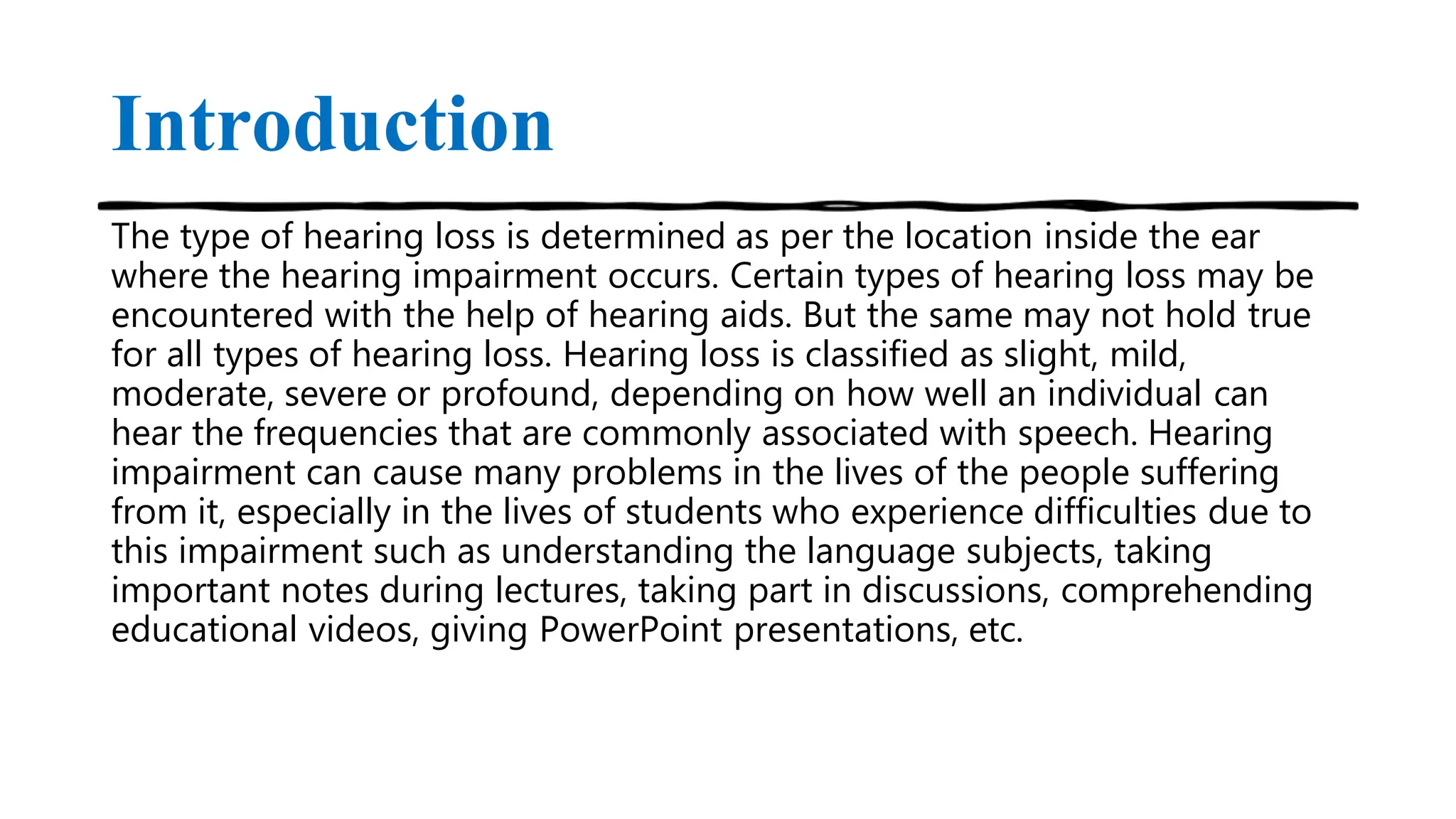 Introduction

The type of hearing loss is determined as per the location inside the ear where the hearing impairment occurs. Certain types of hearing loss may be encountered with the help of hearing aids. But the same may not hold true for all types of hearing loss. Hearing loss is classified as slight, mild, moderate, severe or profound, depending on how well an individual can hear the frequencies that are commonly associated with speech. Hearing impairment can cause many problems in the lives of the people suffering from it, especially in the lives of students who experience difficulties due to this impairment such as understanding the language subjects, taking important notes during lectures, taking part in discussions, comprehending educational videos, giving PowerPoint presentations, etc.